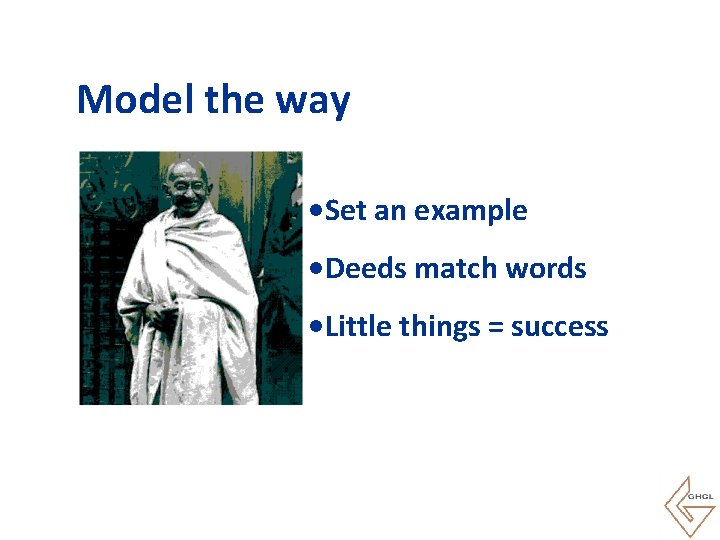 Model the way

•Set an example

•Deeds match words

•Little things = success

GHCL